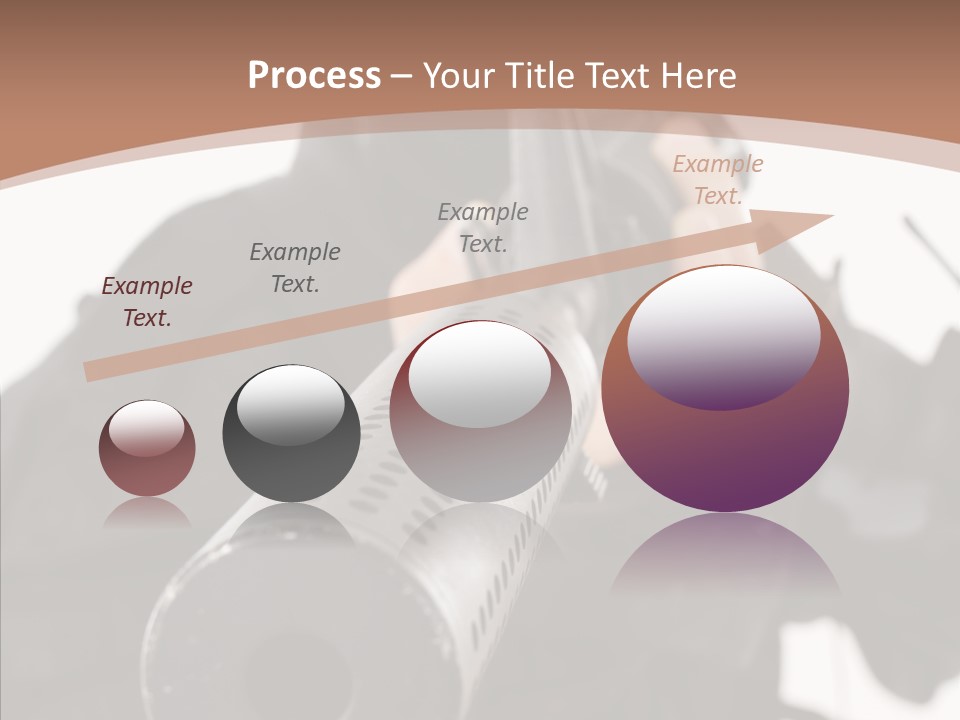 Process – Your Title Text Here

Example Text.

Example Text.

Example Text.

Example Text.